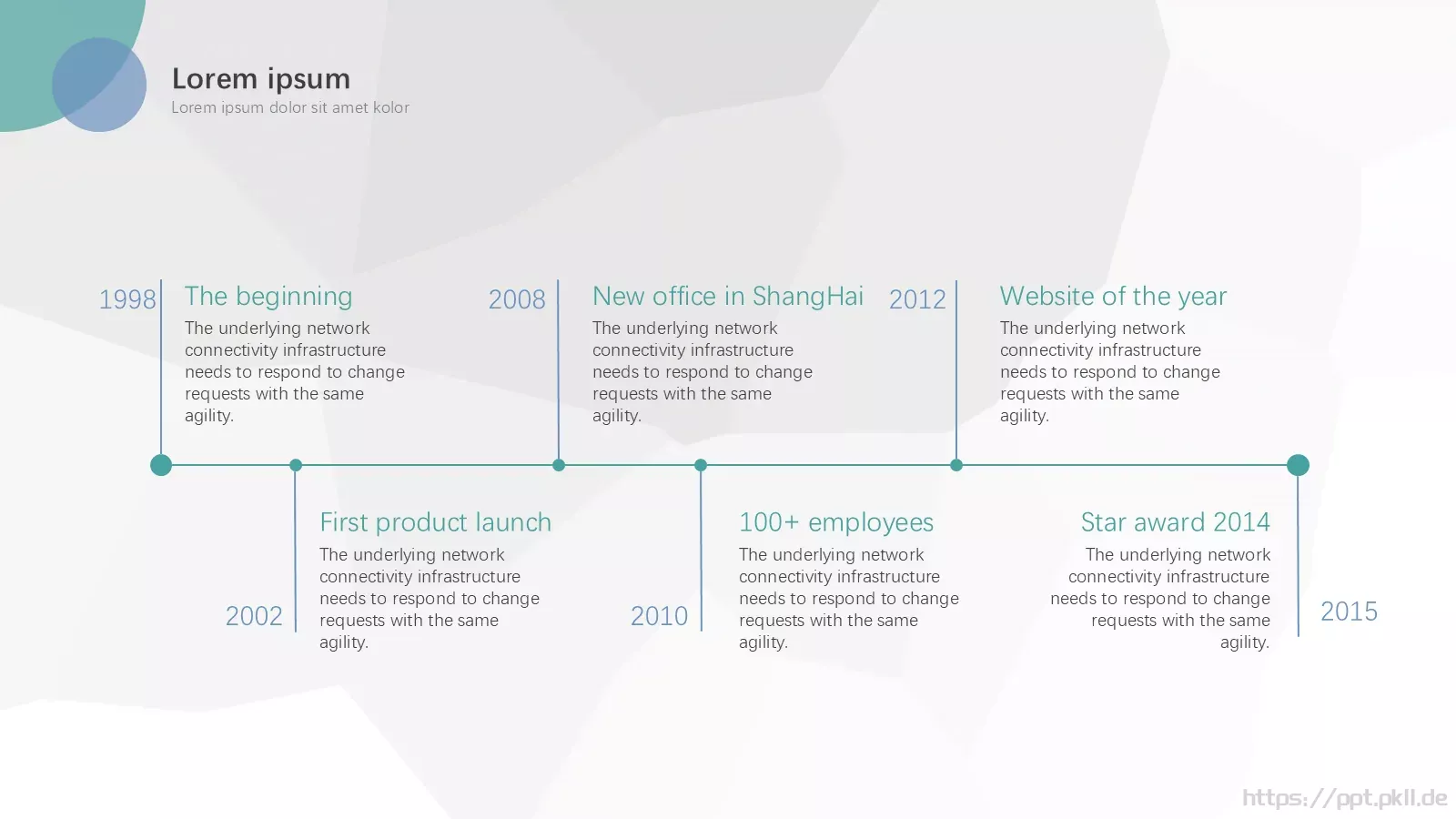 Lorem ipsum
Lorem ipsum dolor sit amet kolor

1998
The beginning
The underlying network connectivity infrastructure needs to respond to change requests with the same agility.

2008
New office in ShangHai
The underlying network connectivity infrastructure needs to respond to change requests with the same agility.

2012
Website of the year
The underlying network connectivity infrastructure needs to respond to change requests with the same agility.

2002
First product launch
The underlying network connectivity infrastructure needs to respond to change requests with the same agility.

2010
100+ employees
The underlying network connectivity infrastructure needs to respond to change requests with the same agility.

Star award 2014
The underlying network connectivity infrastructure needs to respond to change requests with the same agility.
2015

https://ppt.pkll.de